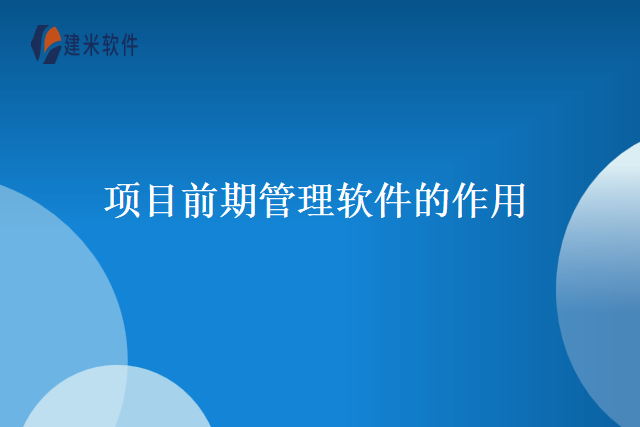 建米软件

项目前期管理软件的作用